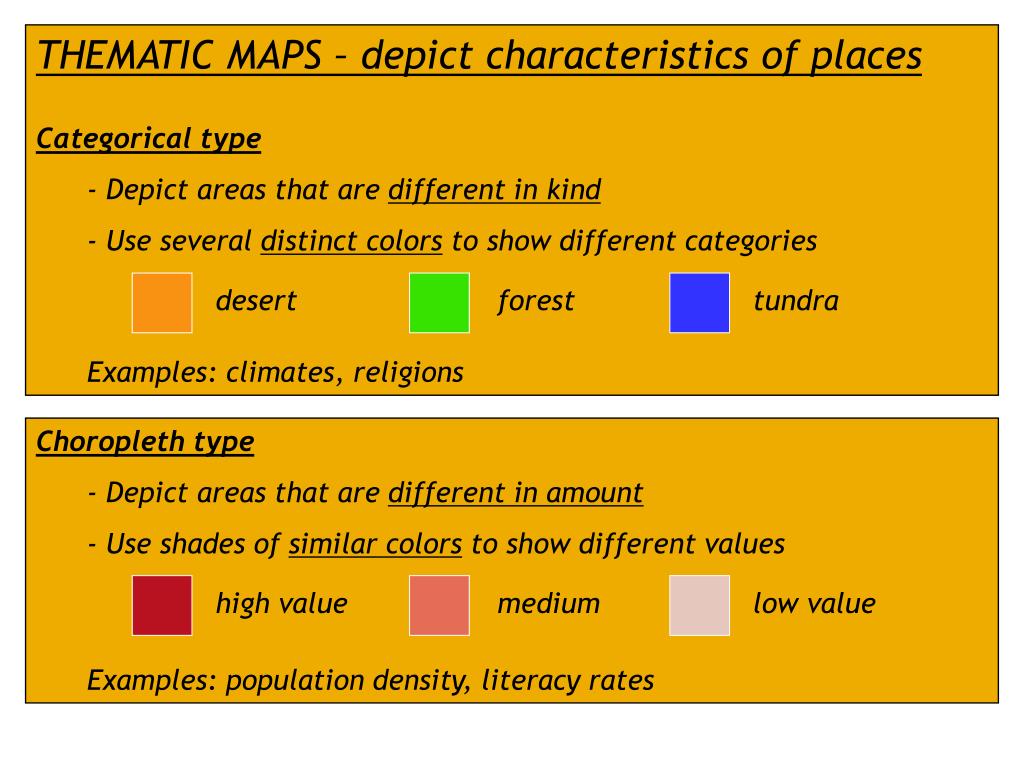 THEMATIC MAPS – depict characteristics of places

Categorical type

- Depict areas that are different in kind

- Use several distinct colors to show different categories

desert forest tundra

Examples: climates, religions

Choropleth type

- Depict areas that are different in amount

- Use shades of similar colors to show different values

high value medium low value

Examples: population density, literacy rates